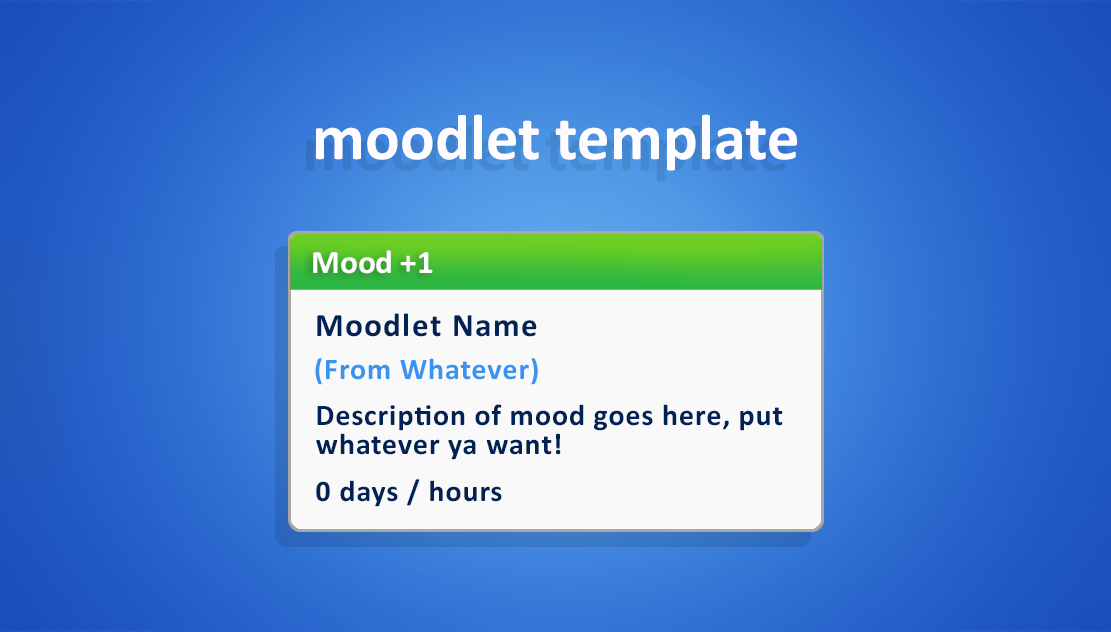 moodlet template

Mood +1

Moodlet Name

(From Whatever)

Description of mood goes here, put whatever ya want!

0 days / hours